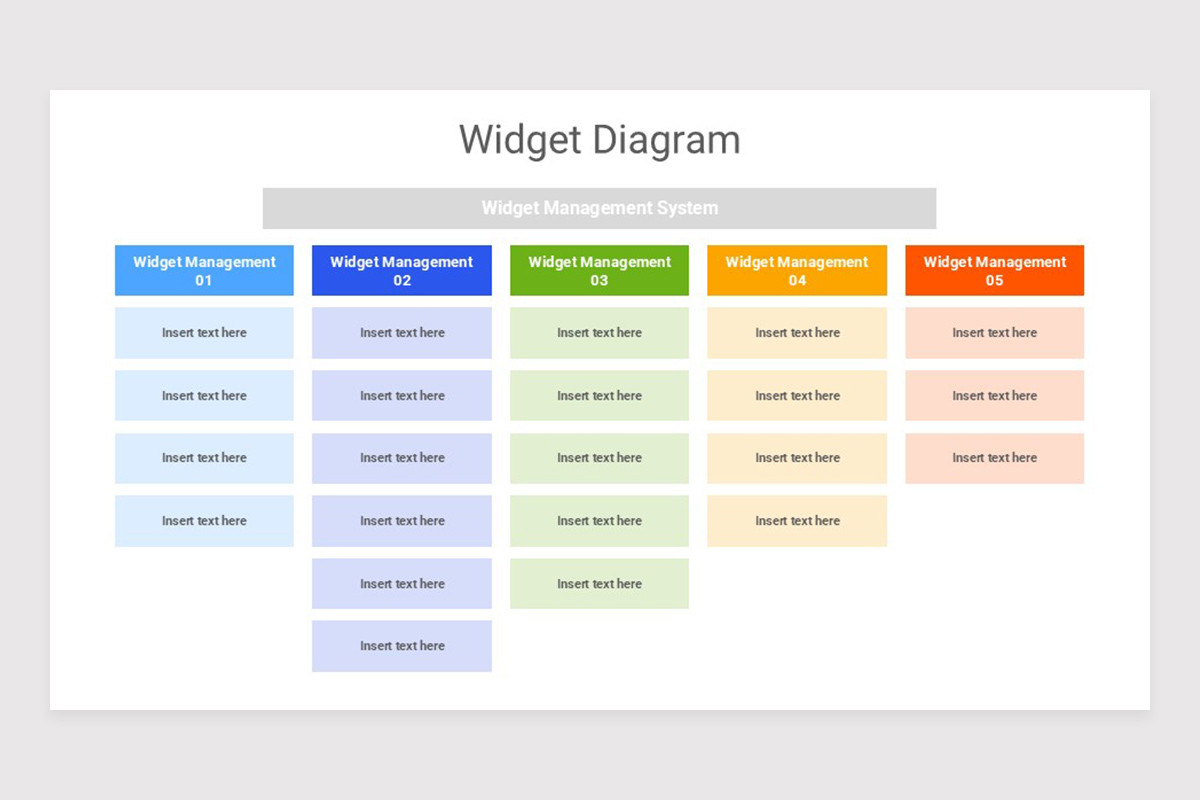 Widget Diagram

Widget Management System

Widget Management 01

Insert text here

Insert text here

Insert text here

Insert text here

Widget Management 02

Insert text here

Insert text here

Insert text here

Insert text here

Insert text here

Insert text here

Widget Management 03

Insert text here

Insert text here

Insert text here

Insert text here

Insert text here

Widget Management 04

Insert text here

Insert text here

Insert text here

Insert text here

Widget Management 05

Insert text here

Insert text here

Insert text here